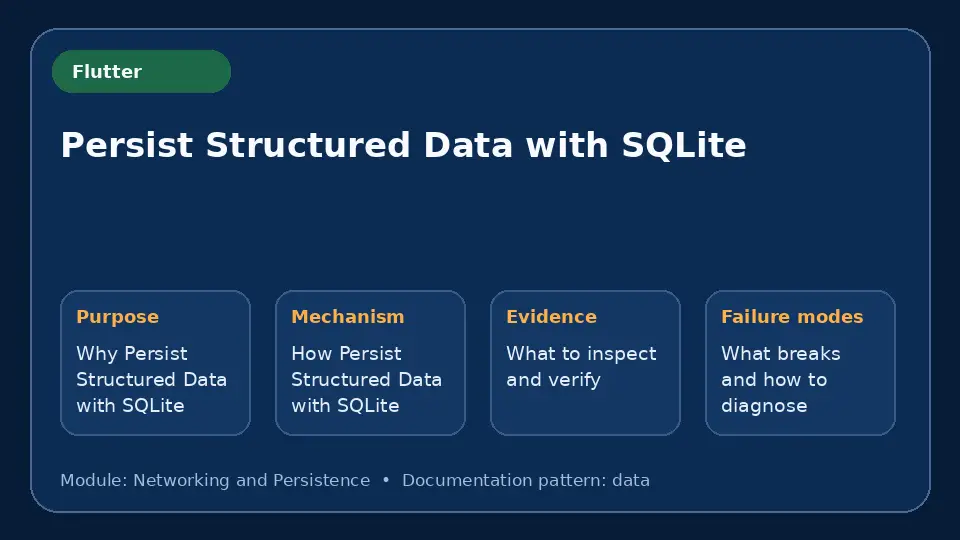 Flutter

Persist Structured Data with SQLite

Purpose

Why Persist Structured Data with SQLite

Mechanism

How Persist Structured Data with SQLite

Evidence

What to inspect and verify

Failure modes

What breaks and how to diagnose

Module: Networking and Persistence • Documentation pattern: data